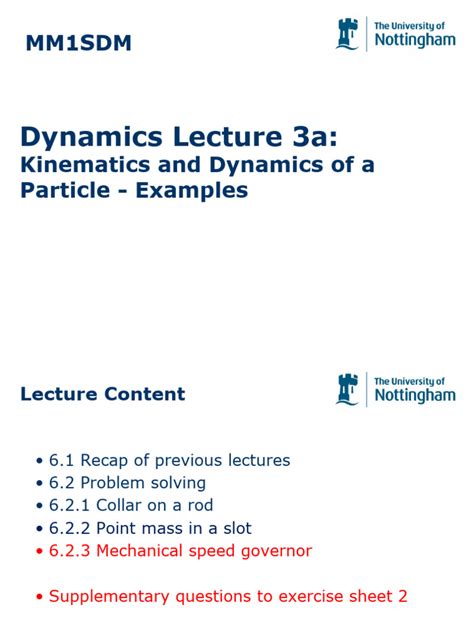 MM1SDM

The University of Nottingham

Dynamics Lecture 3a:
Kinematics and Dynamics of a Particle - Examples

Lecture Content

The University of Nottingham

• 6.1 Recap of previous lectures
• 6.2 Problem solving
• 6.2.1 Collar on a rod
• 6.2.2 Point mass in a slot
• 6.2.3 Mechanical speed governor

• Supplementary questions to exercise sheet 2